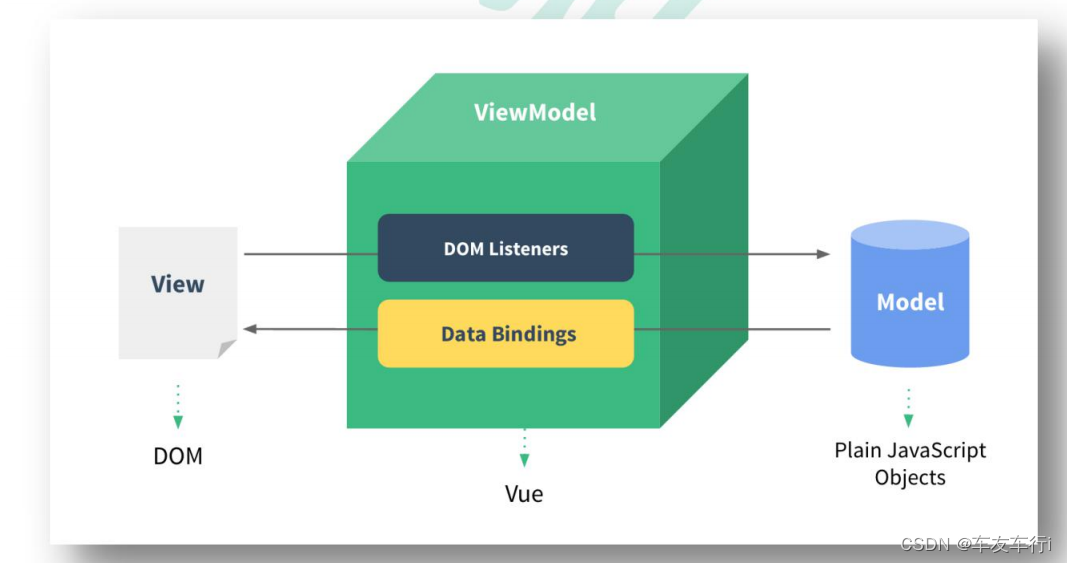 ViewModel

View

DOM Listeners

Data Bindings

Model

DOM

Vue

Plain JavaScript Objects

CSDN @车友车行i